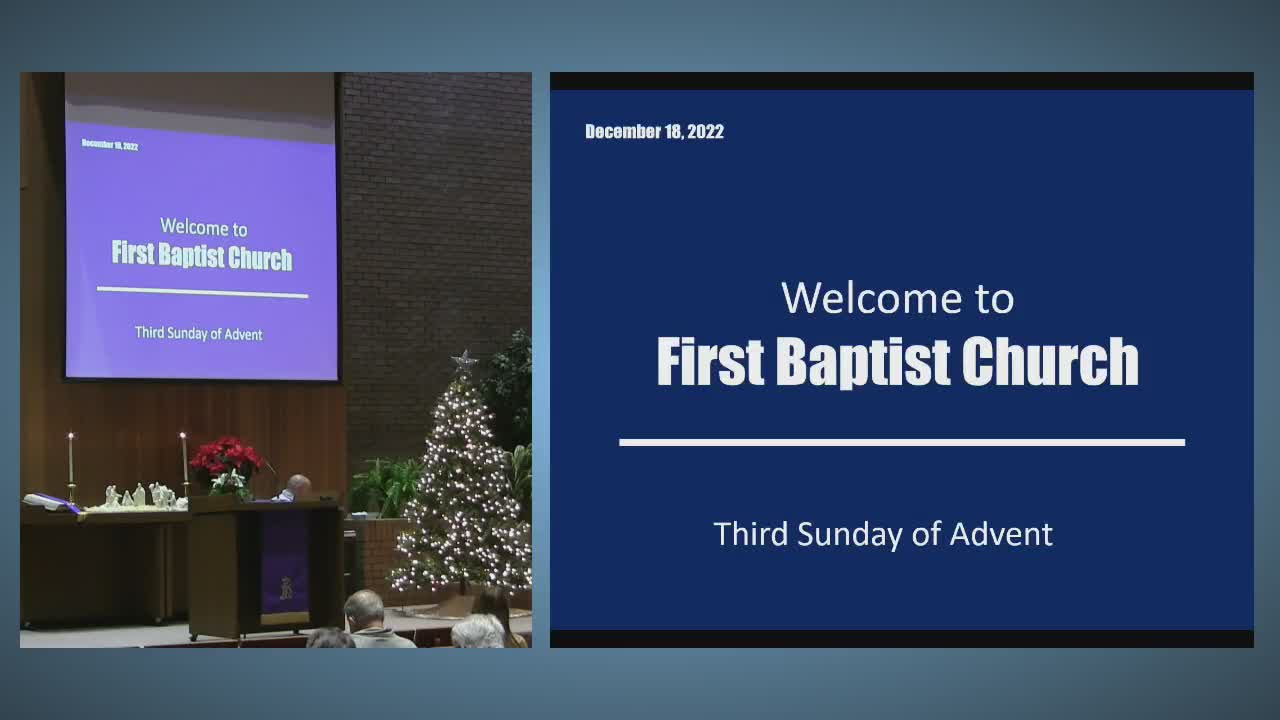 December 18, 2022

Welcome to
First Baptist Church

Third Sunday of Advent

December 18, 2022

Welcome to
First Baptist Church

Third Sunday of Advent